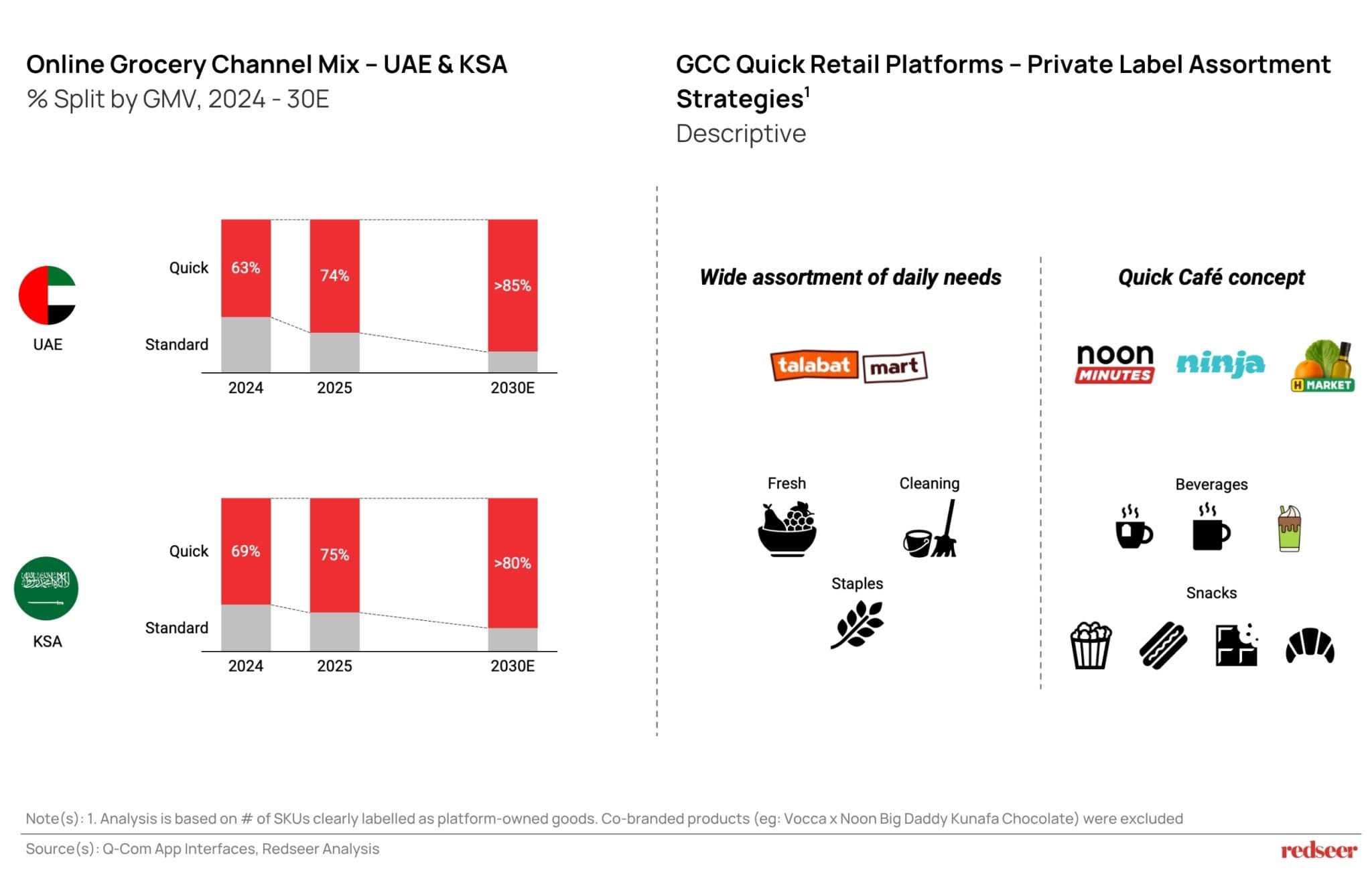 Online Grocery Channel Mix – UAE & KSA
% Split by GMV, 2024 - 30E

UAE

Quick
Standard

63%
74%
>85%

2024
2025
2030E

KSA

Quick
Standard

69%
75%
>80%

2024
2025
2030E

GCC Quick Retail Platforms – Private Label Assortment Strategies$^1$
Descriptive

Wide assortment of daily needs

talabat mart

Fresh
Cleaning
Staples

Quick Café concept

noon MINUTES
ninja
H MARKET

Beverages

Snacks

Note(s): 1. Analysis is based on # of SKUs clearly labelled as platform-owned goods. Co-branded products (eg: Vocca x Noon Big Daddy Kunafa Chocolate) were excluded

Source(s): Q-Com App Interfaces, Redseer Analysis

redseer